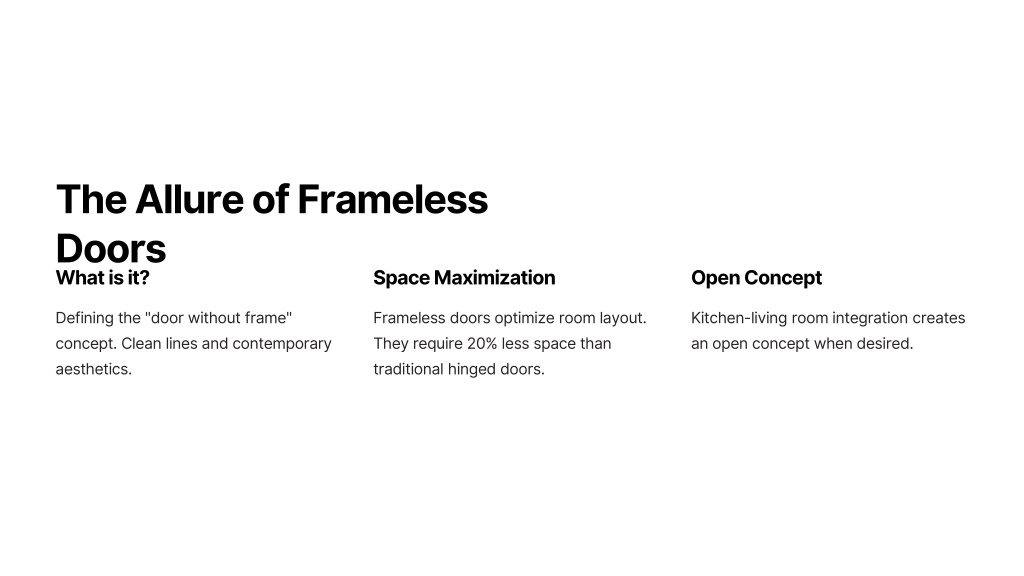 The Allure of Frameless Doors

What is it?

Defining the "door without frame" concept. Clean lines and contemporary aesthetics.

Space Maximization

Frameless doors optimize room layout. They require 20% less space than traditional hinged doors.

Open Concept

Kitchen-living room integration creates an open concept when desired.